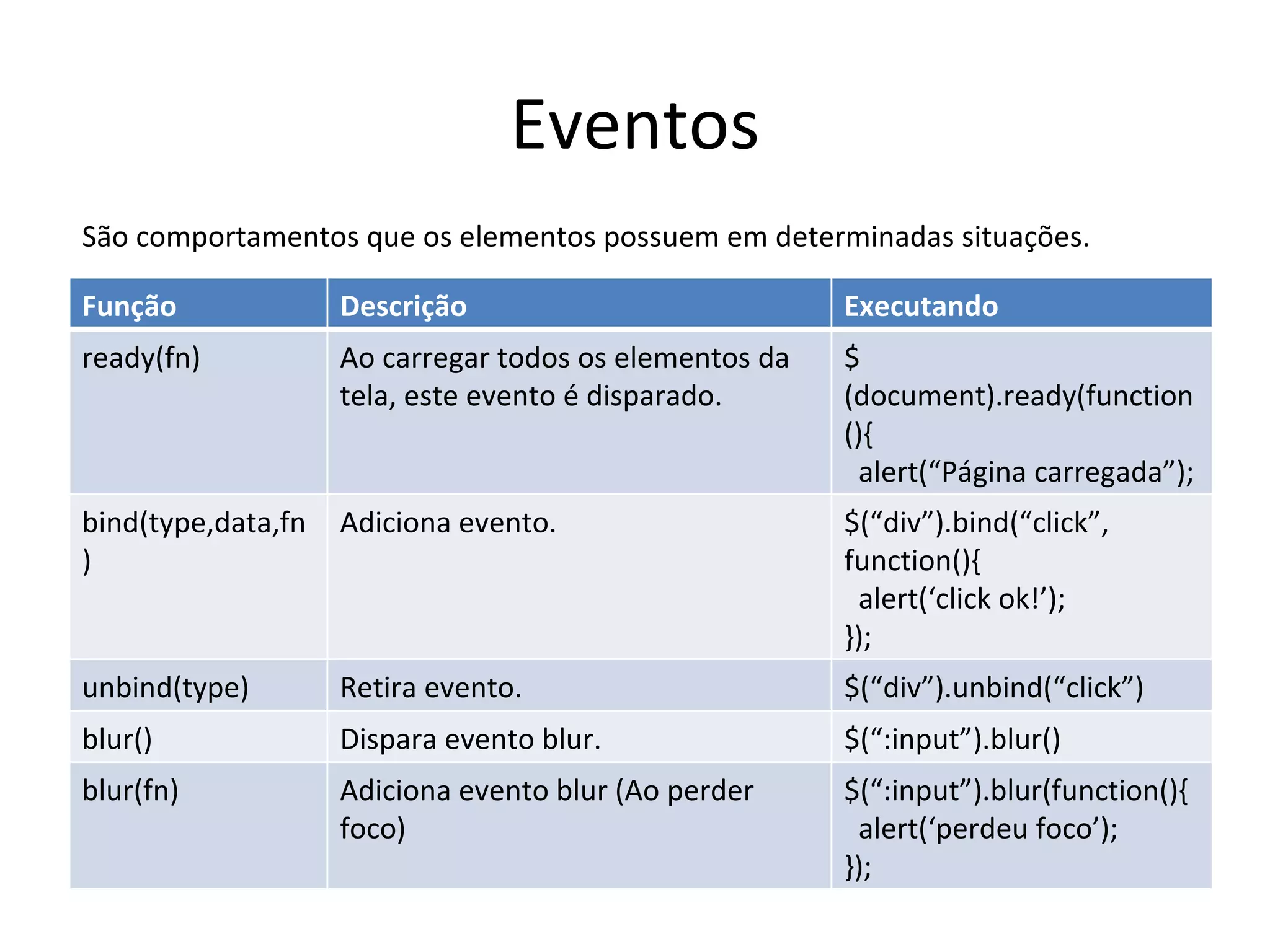 Eventos

São comportamentos que os elementos possuem em determinadas situações.

| Função | Descrição | Executando |
|---|---|---|
| ready(fn) | Ao carregar todos os elementos da tela, este evento é disparado. | \$ (document).ready(function (){ alert(“Página carregada”); |
| bind(type,data,fn ) | Adiciona evento. | \$(“div”).bind(“click”, function(){ alert(‘click ok!’); }); |
| unbind(type) | Retira evento. | \$(“div”).unbind(“click”) |
| blur() | Dispara evento blur. | \$(“:input”).blur() |
| blur(fn) | Adiciona evento blur (Ao perder foco) | \$(“:input”).blur(function(){ alert(‘perdeu foco’); }); |